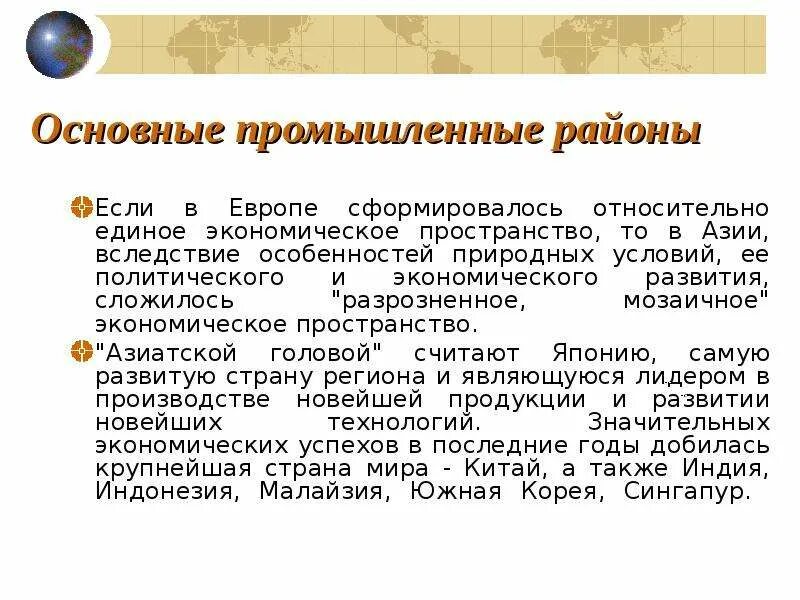 Основные промышленные районы

Если в Европе сформировалось относительно единое экономическое пространство, то в Азии, вследствие особенностей природных условий, ее политического и экономического развития, сложилось "разрозненное, мозаичное" экономическое пространство.

"Азиатской головой" считают Японию, самую развитую страну региона и являющуюся лидером в производстве новейшей продукции и развитии новейших технологий. Значительных экономических успехов в последние годы добилась крупнейшая страна мира - Китай, а также Индия, Индонезия, Малайзия, Южная Корея, Сингапур.